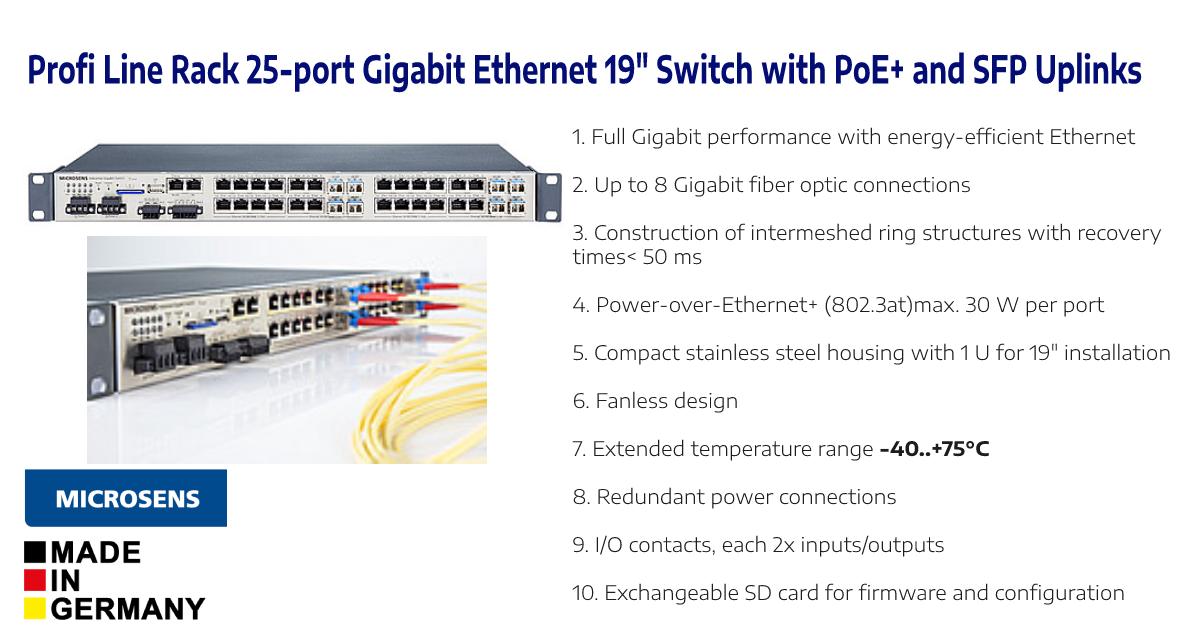 Profi Line Rack 25-port Gigabit Ethernet 19" Switch with PoE+ and SFP Uplinks

1. Full Gigabit performance with energy-efficient Ethernet

2. Up to 8 Gigabit fiber optic connections

3. Construction of intermeshed ring structures with recovery times< 50 ms

4. Power-over-Ethernet+ (802.3at)max. 30 W per port

5. Compact stainless steel housing with 1 U for 19" installation

6. Fanless design

7. Extended temperature range -40..+75°C

8. Redundant power connections

9. I/O contacts, each 2x inputs/outputs

10. Exchangeable SD card for firmware and configuration

MICROSENS

MADE
IN
GERMANY